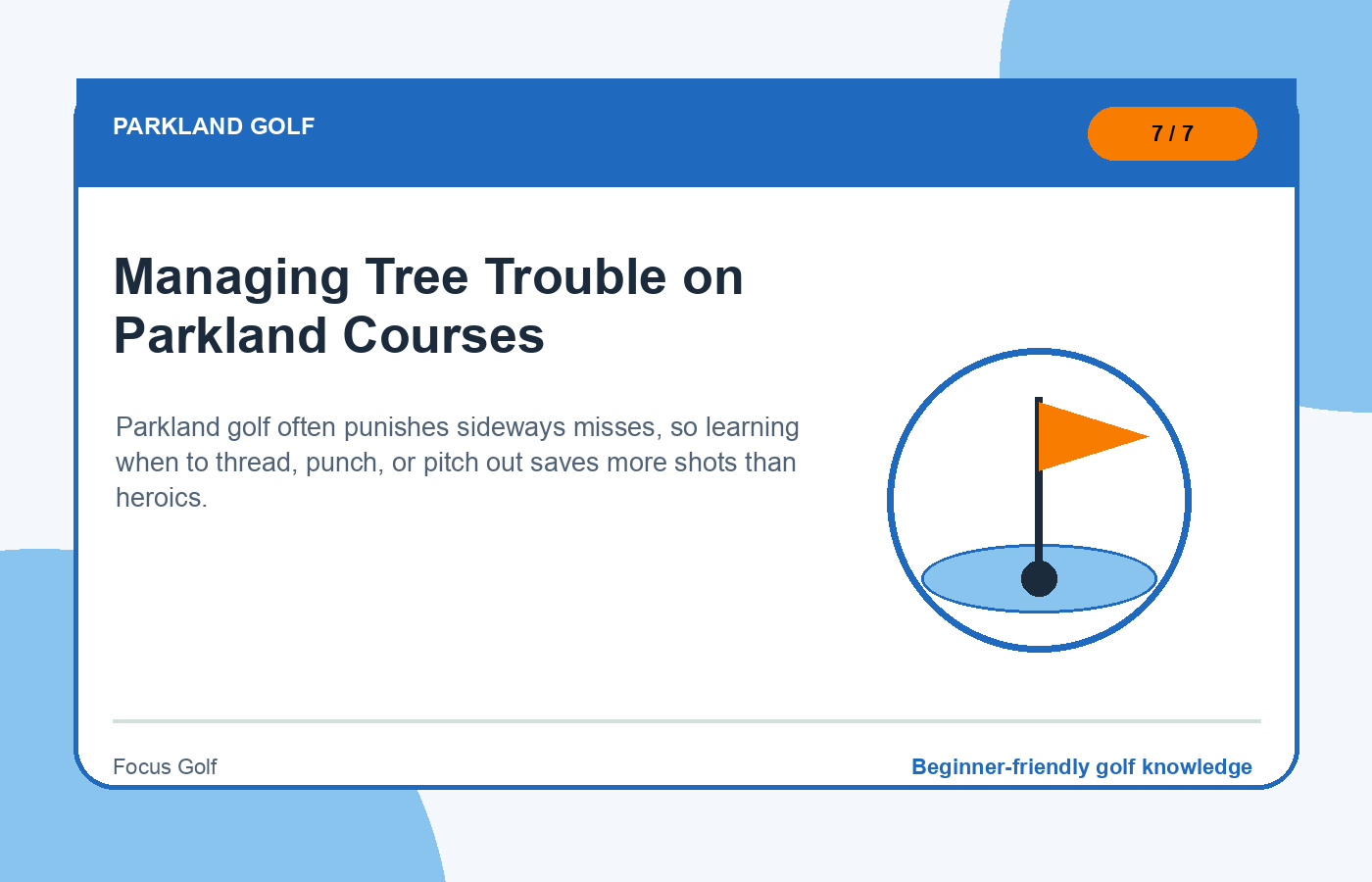 PARKLAND GOLF

7 / 7

Managing Tree Trouble on Parkland Courses

Parkland golf often punishes sideways misses, so learning when to thread, punch, or pitch out saves more shots than heroics.

Focus Golf

Beginner-friendly golf knowledge